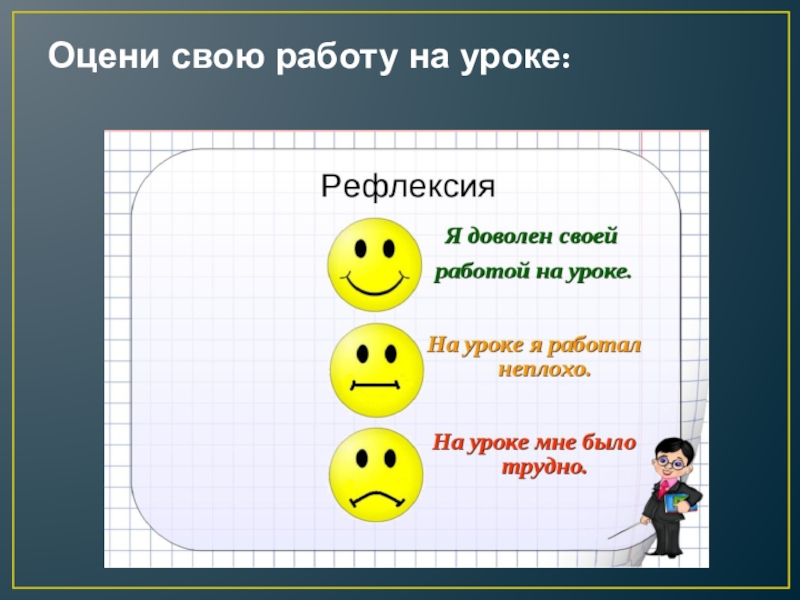 Оцени свою работу на уроке:

Рефлексия

Я доволен своей работой на уроке.

На уроке я работал неплохо.

На уроке мне было трудно.